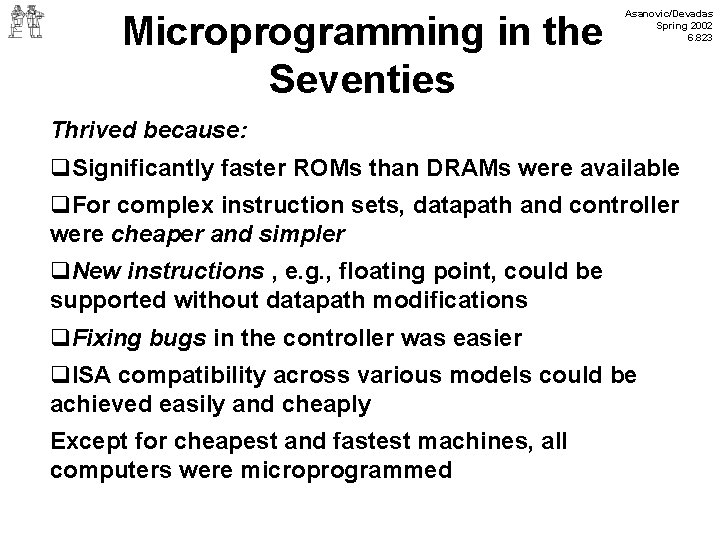 Asanovic/Devadas
Spring 2002
6.823

Microprogramming in the Seventies

Thrived because:

❑Significantly faster ROMs than DRAMs were available

❑For complex instruction sets, datapath and controller were cheaper and simpler

❑New instructions , e.g., floating point, could be supported without datapath modifications

❑Fixing bugs in the controller was easier

❑ISA compatibility across various models could be achieved easily and cheaply

Except for cheapest and fastest machines, all computers were microprogrammed